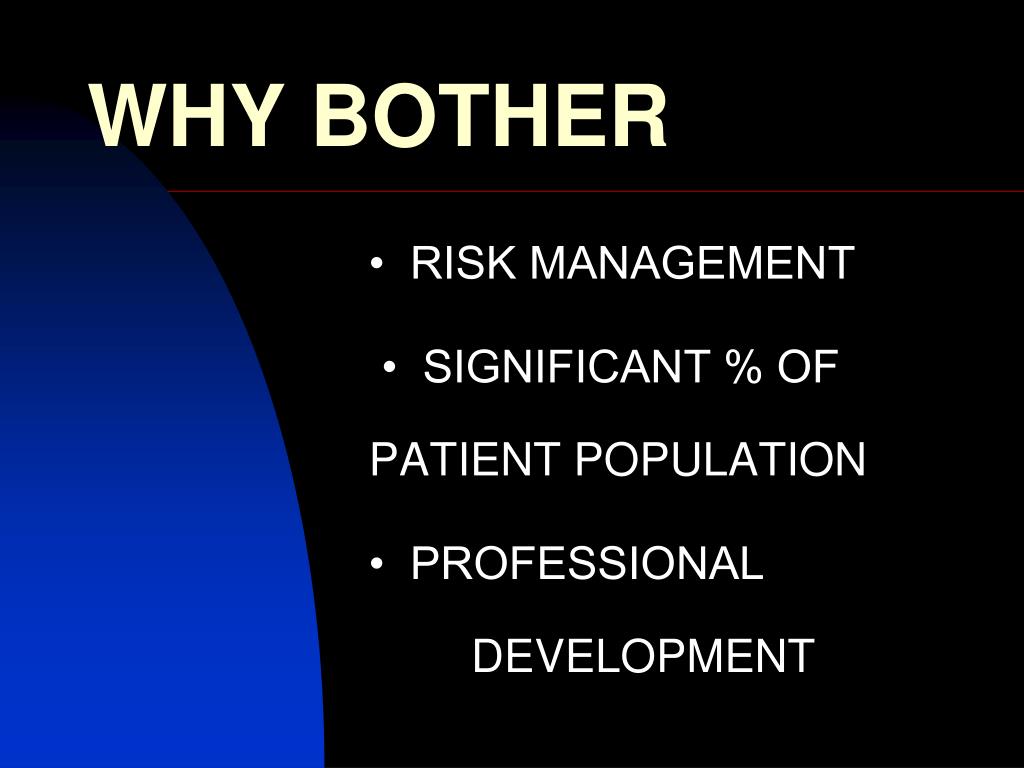 WHY BOTHER

• RISK MANAGEMENT

• SIGNIFICANT % OF PATIENT POPULATION

• PROFESSIONAL DEVELOPMENT